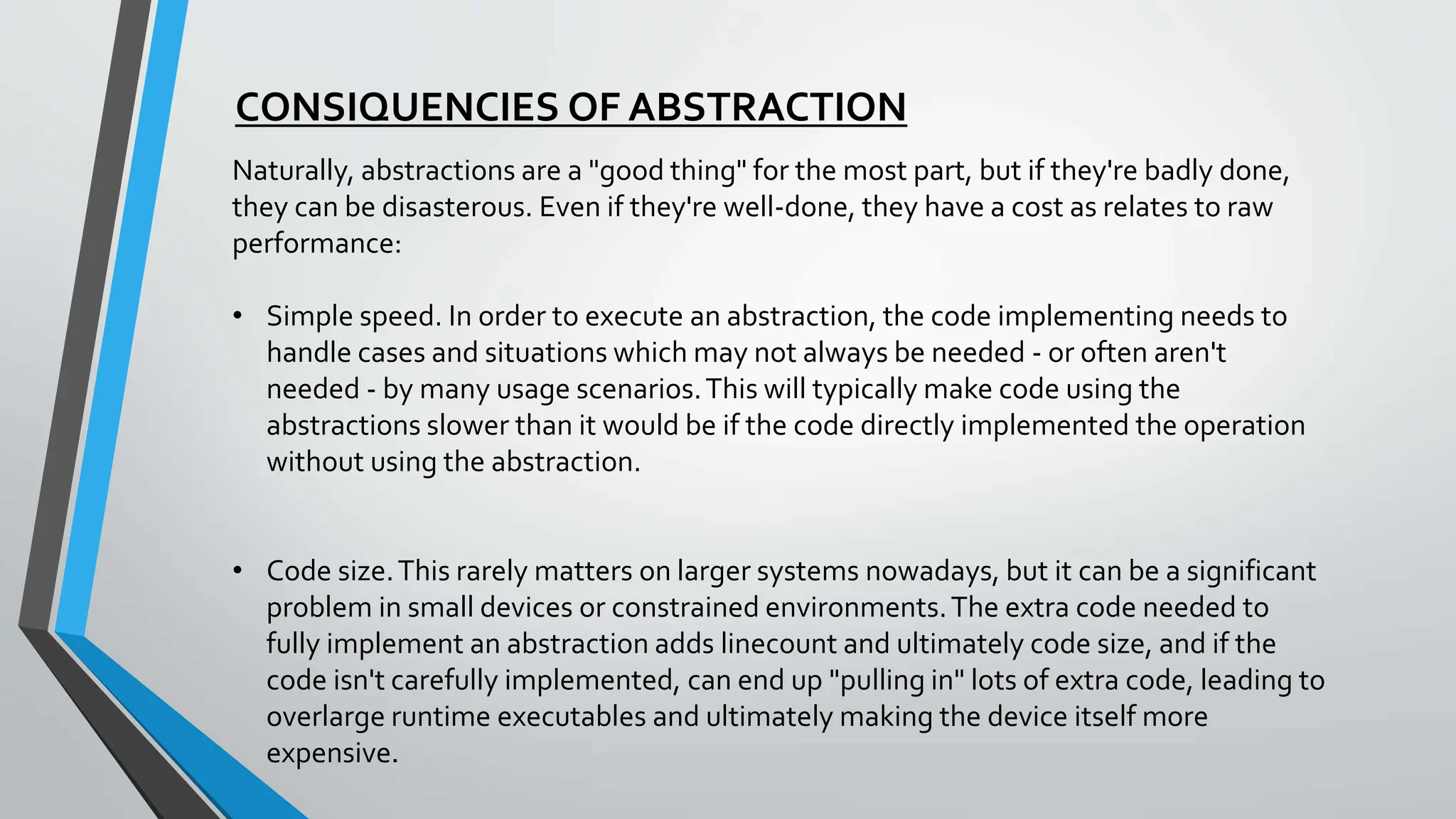 CONSIQUENCIES OF ABSTRACTION

Naturally, abstractions are a "good thing" for the most part, but if they're badly done, they can be disasterous. Even if they're well-done, they have a cost as relates to raw performance:

• Simple speed. In order to execute an abstraction, the code implementing needs to handle cases and situations which may not always be needed - or often aren't needed - by many usage scenarios. This will typically make code using the abstractions slower than it would be if the code directly implemented the operation without using the abstraction.

• Code size. This rarely matters on larger systems nowadays, but it can be a significant problem in small devices or constrained environments. The extra code needed to fully implement an abstraction adds linecount and ultimately code size, and if the code isn't carefully implemented, can end up "pulling in" lots of extra code, leading to overlarge runtime executables and ultimately making the device itself more expensive.